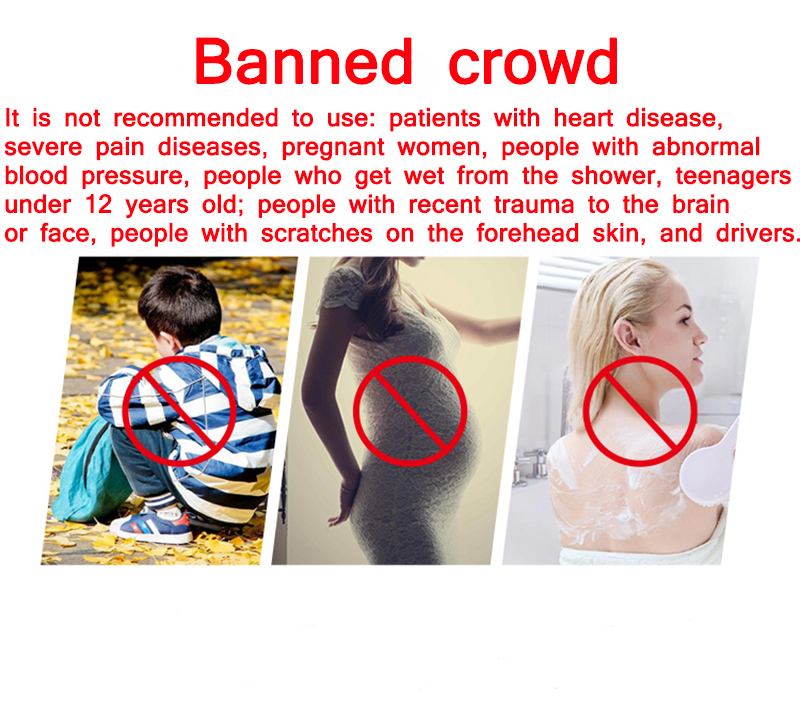 Banned crowd

It is not recommended to use: patients with heart disease, severe pain diseases, pregnant women, people with abnormal blood pressure, people who get wet from the shower, teenagers under 12 years old; people with recent trauma to the brain or face, people with scratches on the forehead skin, and drivers.